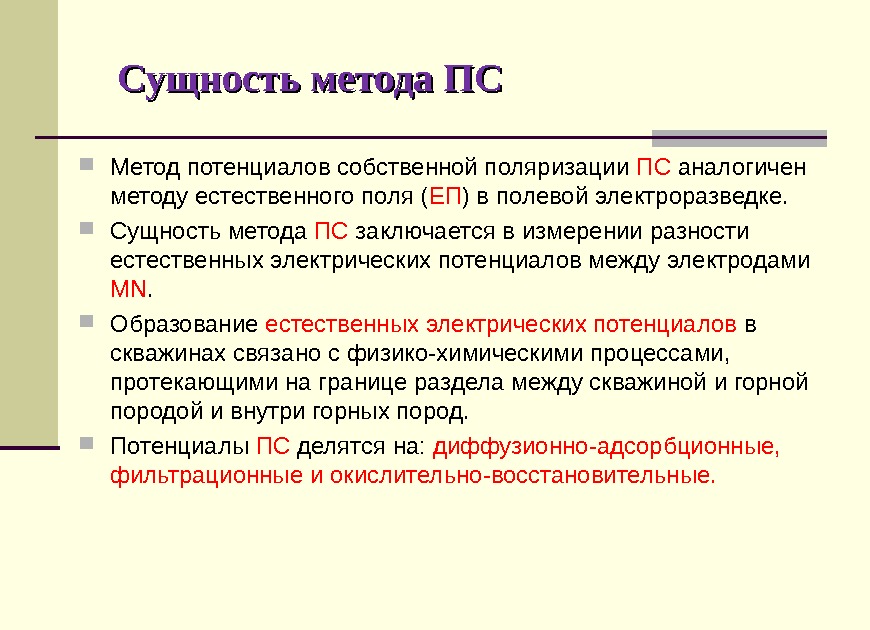 Сущность метода ПС

Метод потенциалов собственной поляризации ПС аналогичен методу естественного поля (ЕП) в полевой электроразведке.

Сущность метода ПС заключается в измерении разности естественных электрических потенциалов между электродами MN.

Образование естественных электрических потенциалов в скважинах связано с физико-химическими процессами, протекающими на границе раздела между скважиной и горной породой и внутри горных пород.

Потенциалы ПС делятся на: диффузионно-адсорбционные, фильтрационные и окислительно-восстановительные.